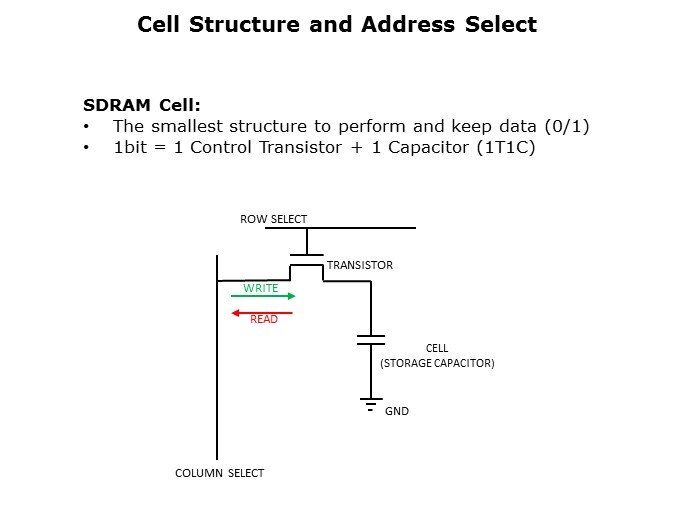 Cell Structure and Address Select

SDRAM Cell:
• The smallest structure to perform and keep data (0/1)
• 1bit = 1 Control Transistor + 1 Capacitor (1T1C)

ROW SELECT
TRANSISTOR
WRITE
READ
CELL
(STORAGE CAPACITOR)
GND
COLUMN SELECT